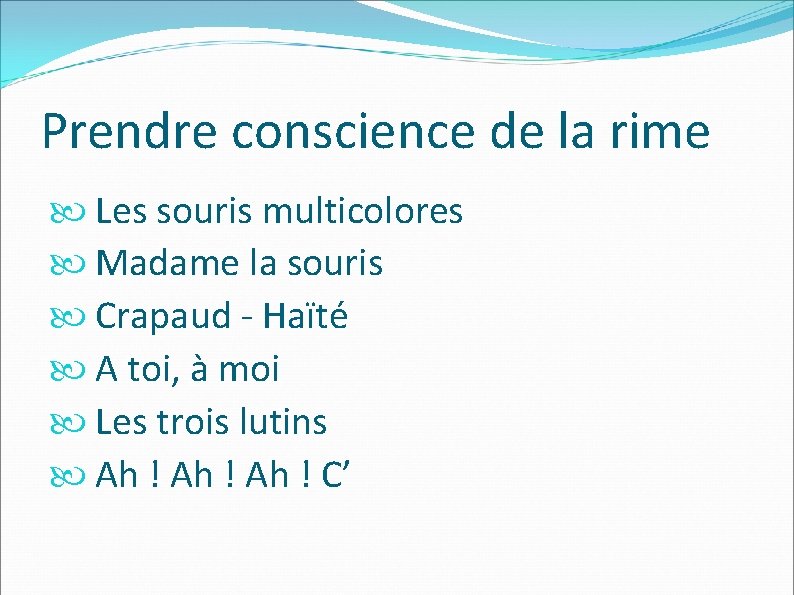 Prendre conscience de la rime

Les souris multicolores
Madame la souris
Crapaud - Haïté
A toi, à moi
Les trois lutins
Ah ! Ah ! Ah ! C’